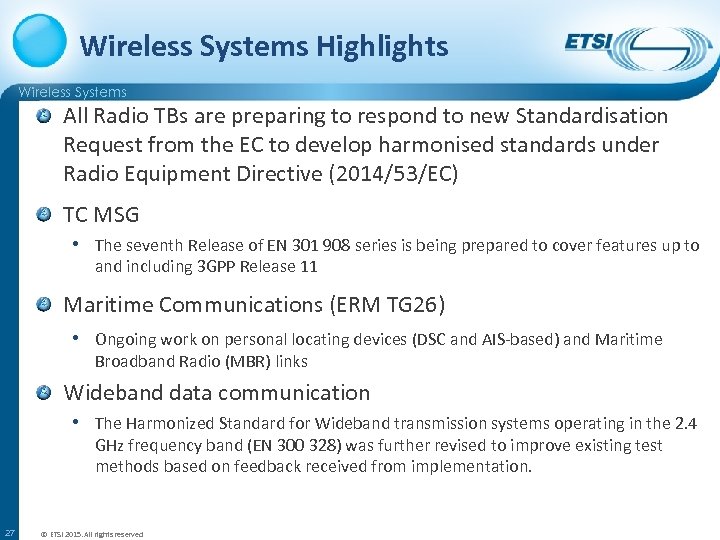 Wireless Systems Highlights

ETSI

Wireless Systems

All Radio TBs are preparing to respond to new Standardisation Request from the EC to develop harmonised standards under Radio Equipment Directive (2014/53/EC)

TC MSG

• The seventh Release of EN 301 908 series is being prepared to cover features up to and including 3GPP Release 11

Maritime Communications (ERM TG26)

• Ongoing work on personal locating devices (DSC and AIS-based) and Maritime Broadband Radio (MBR) links

Wideband data communication

• The Harmonized Standard for Wideband transmission systems operating in the 2.4 GHz frequency band (EN 300 328) was further revised to improve existing test methods based on feedback received from implementation.

27

© ETSI 2015. All rights reserved